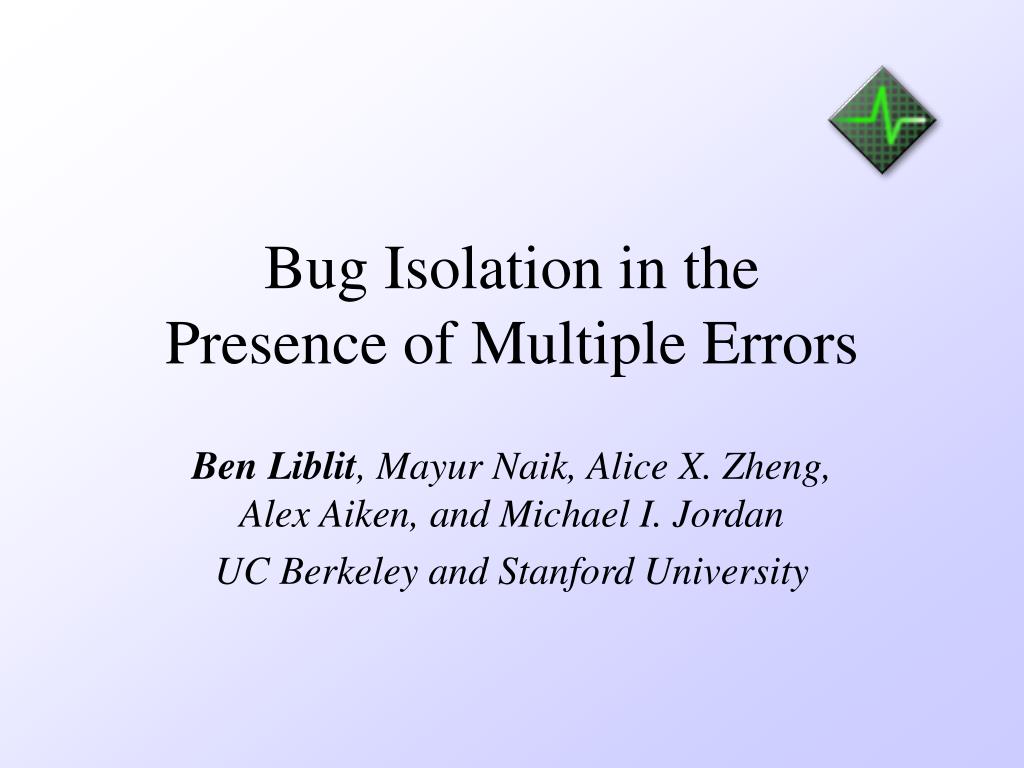 Bug Isolation in the Presence of Multiple Errors

Ben Liblit, Mayur Naik, Alice X. Zheng, Alex Aiken, and Michael I. Jordan

UC Berkeley and Stanford University